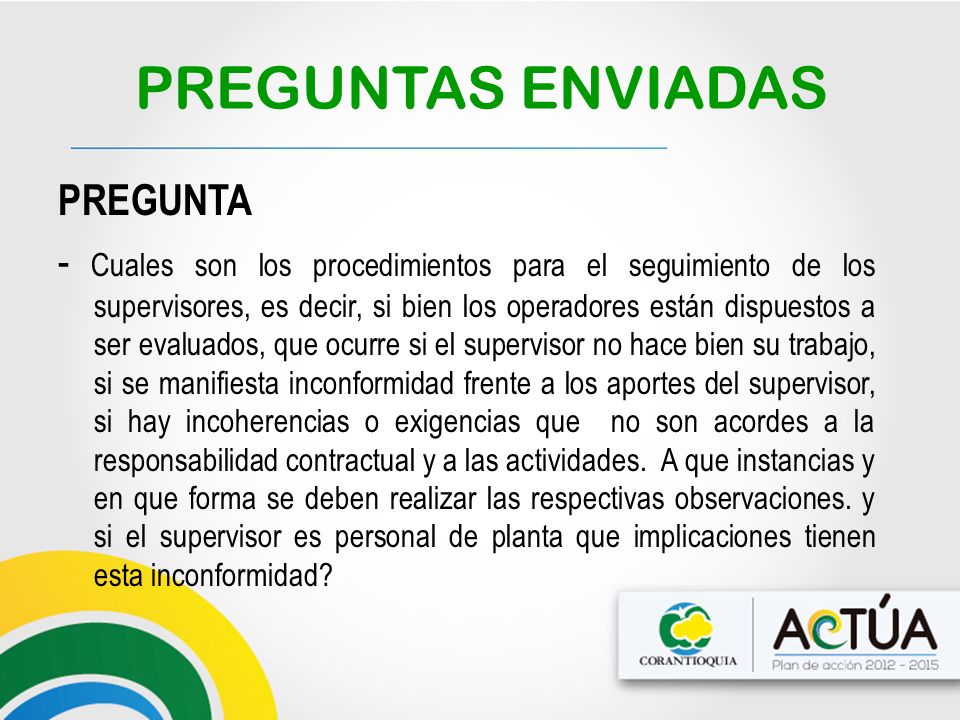 PREGUNTAS ENVIADAS

PREGUNTA

- Cuales son los procedimientos para el seguimiento de los supervisores, es decir, si bien los operadores están dispuestos a ser evaluados, que ocurre si el supervisor no hace bien su trabajo, si se manifiesta inconformidad frente a los aportes del supervisor, si hay incoherencias o exigencias que no son acordes a la responsabilidad contractual y a las actividades. A que instancias y en que forma se deben realizar las respectivas observaciones. y si el supervisor es personal de planta que implicaciones tienen esta inconformidad?

CORANTIOQUIA

ACTÚA
Plan de acción 2012 - 2015